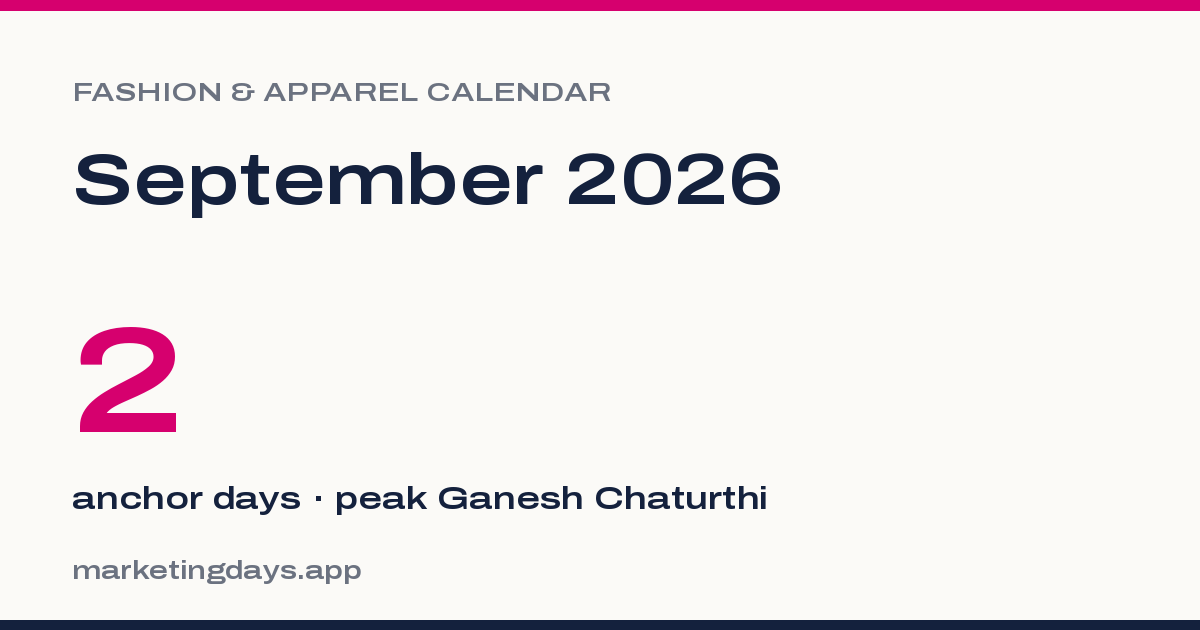 FASHION & APPAREL CALENDAR

September 2026

2

anchor days · peak Ganesh Chaturthi

marketingdays.app